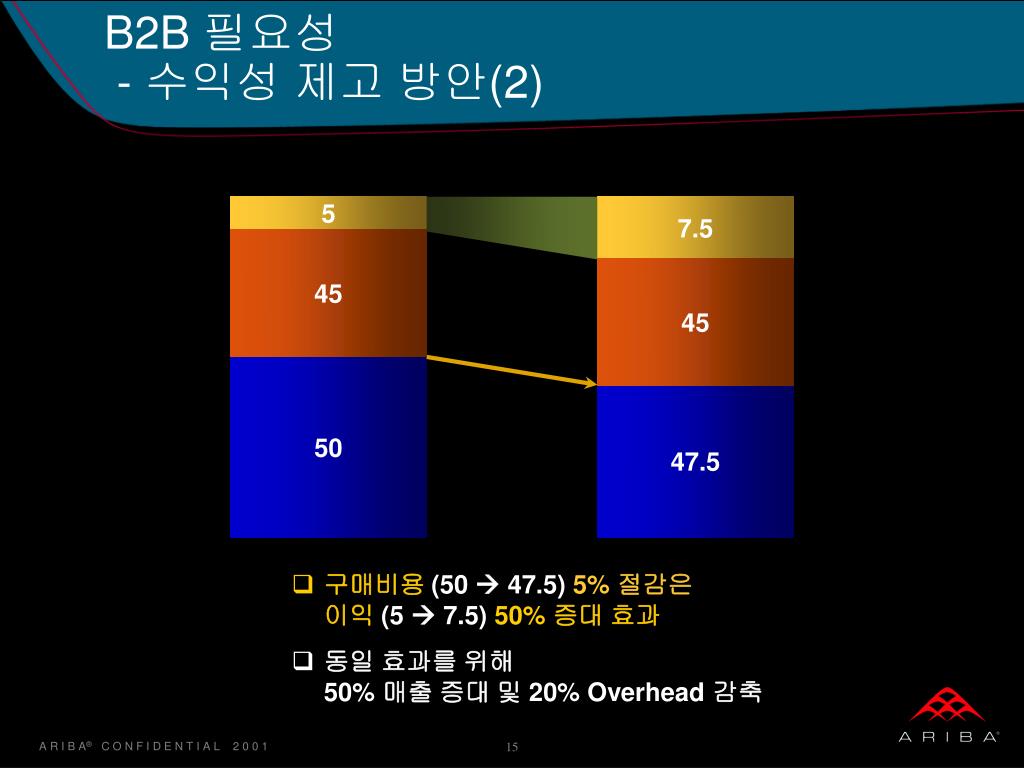 B2B 필요성
- 수익성 제고 방안(2)

5
45
50

7.5
45
47.5

❑ 구매비용 (50 → 47.5) 5% 절감은 이익 (5 → 7.5) 50% 증대 효과

❑ 동일 효과를 위해 50% 매출 증대 및 20% Overhead 감축

ARIBA® CONFIDENTIAL 2001

15

ARIBA®